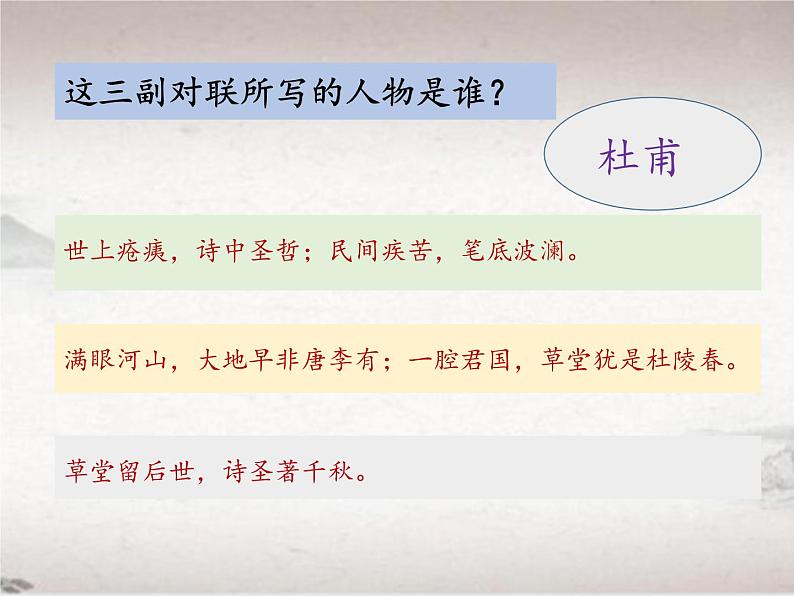 这三副对联所写的人物是谁？

杜甫

世上疮痍，诗中圣哲；民间疾苦，笔底波澜。

满眼河山，大地早非唐李有；一腔君国，草堂犹是杜陵春。

草堂留后世，诗圣著千秋。